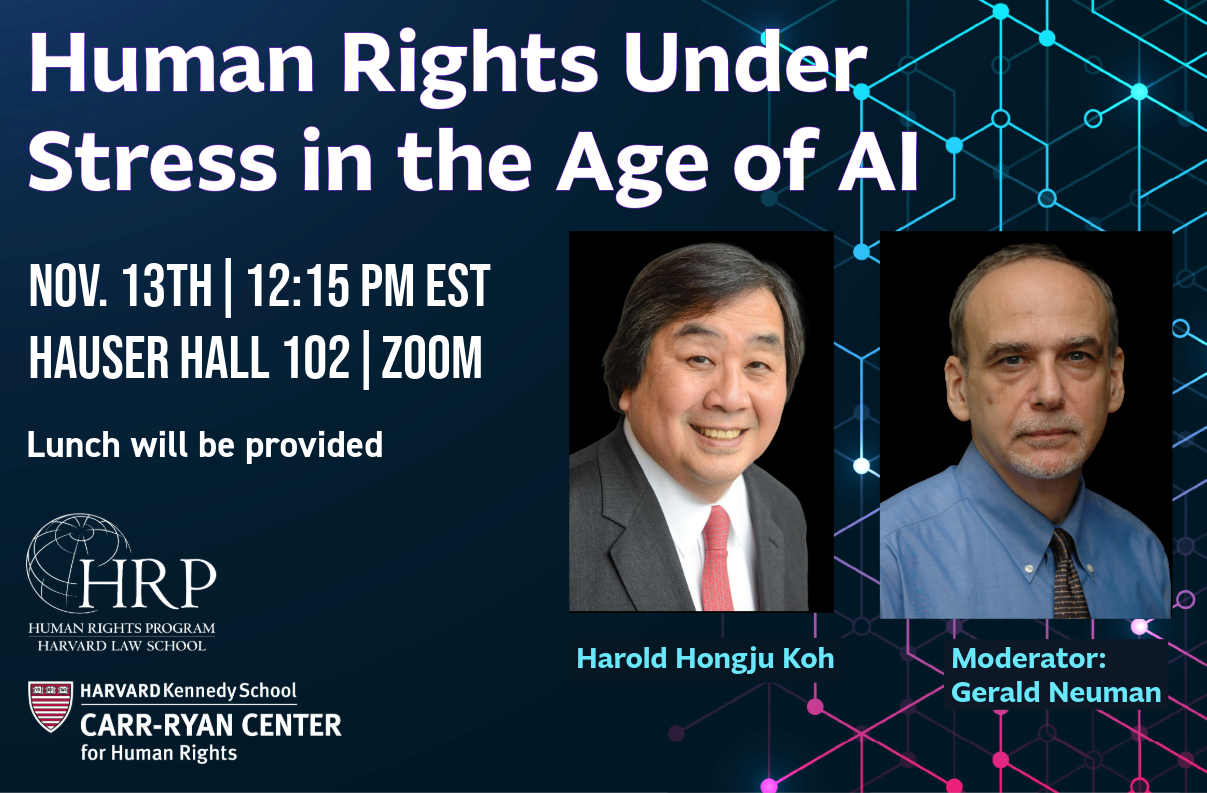 Human Rights Under Stress in the Age of AI

NOV. 13TH | 12:15 PM EST
HAUSER HALL 102 | ZOOM

Lunch will be provided

HRP
HUMAN RIGHTS PROGRAM
HARVARD LAW SCHOOL

HARVARD Kennedy School
CARR-RYAN CENTER
for Human Rights

Harold Hongju Koh

Moderator:
Gerald Neuman